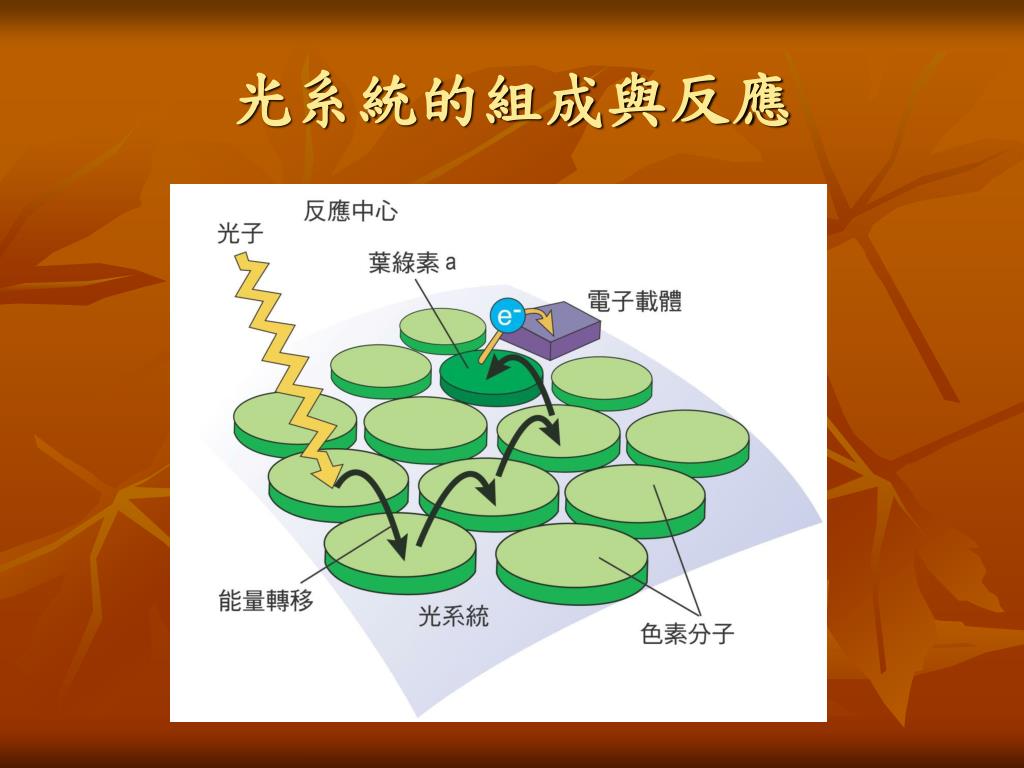 光系統的組成與反應

反應中心
光子
葉綠素 a
$e^-$
電子載體
能量轉移
光系統
色素分子